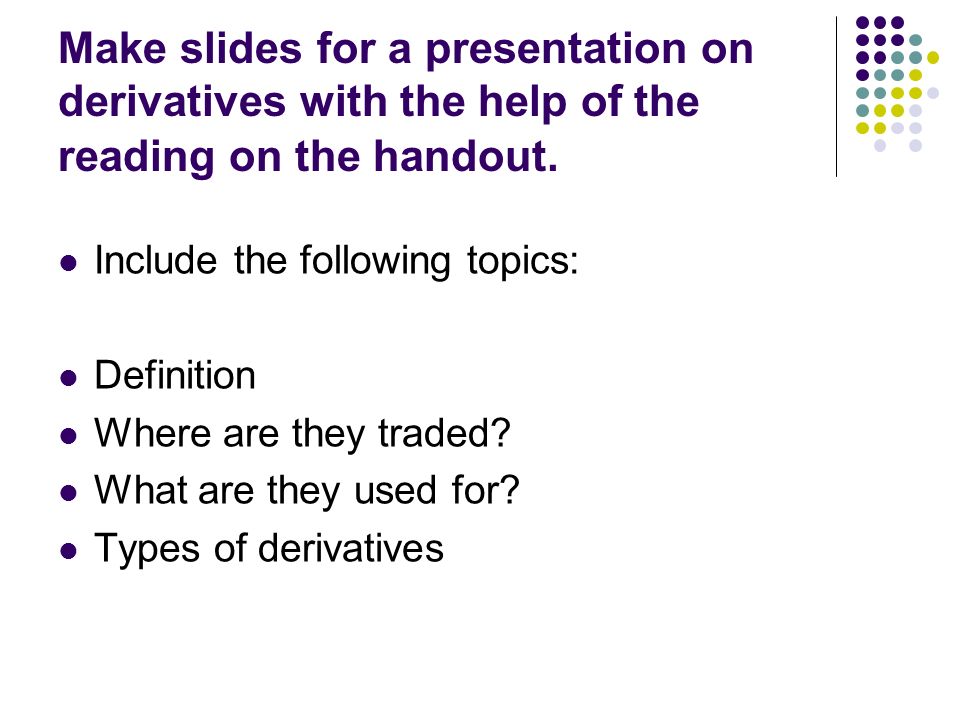 Make slides for a presentation on derivatives with the help of the reading on the handout.

- Include the following topics:

- Definition
- Where are they traded?
- What are they used for?
- Types of derivatives